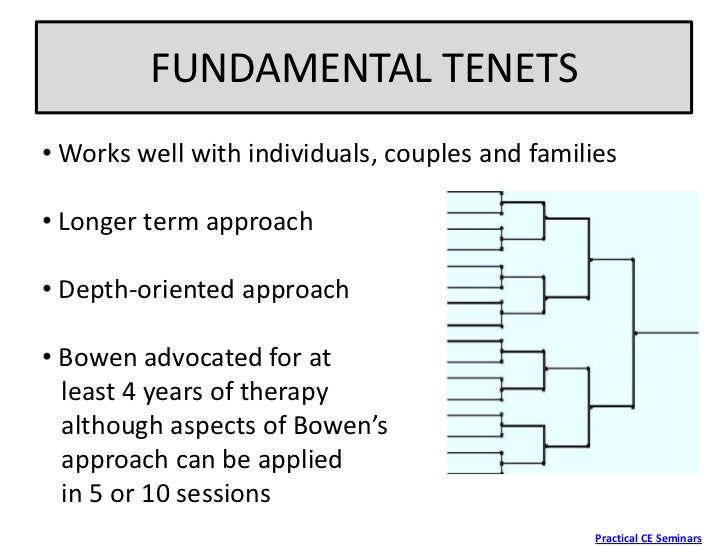 FUNDAMENTAL TENETS

• Works well with individuals, couples and families

• Longer term approach

• Depth-oriented approach

• Bowen advocated for at least 4 years of therapy although aspects of Bowen's approach can be applied in 5 or 10 sessions

Practical CE Seminars